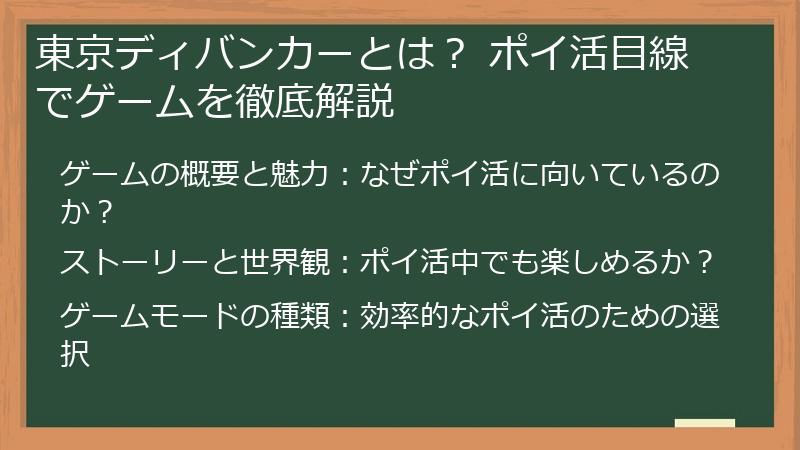 東京ディバンカーとは？ ポイ活目線でゲームを徹底解説

ゲームの概要と魅力：なぜポイ活に向いているのか？

ストーリーと世界観：ポイ活中でも楽しめるか？

ゲームモードの種類：効率的なポイ活のための選択